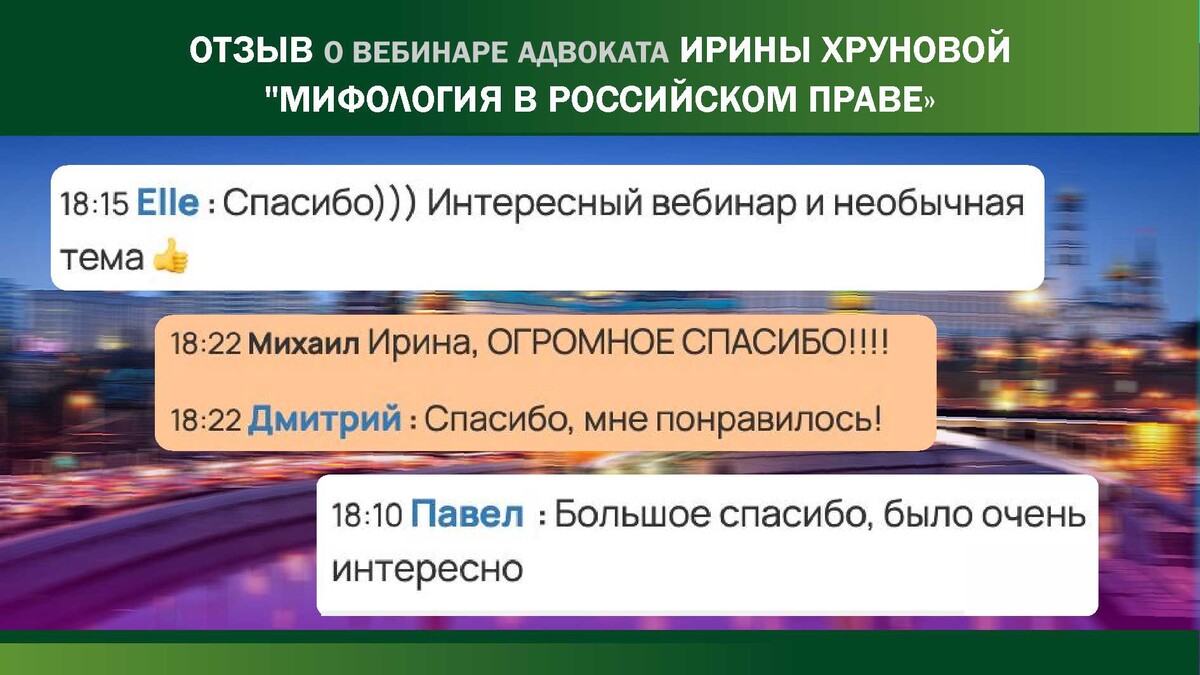 ОТЗЫВ О ВЕБИНАРЕ АДВОКАТА ИРИНЫ ХРУНОВОЙ "МИФОЛОГИЯ В РОССИЙСКОМ ПРАВЕ»

18:15 Elle : Спасибо))) Интересный вебинар и необычная тема 👍

18:22 Михаил Ирина, ОГРОМНОЕ СПАСИБО!!!!

18:22 Дмитрий : Спасибо, мне понравилось!

18:10 Павел : Большое спасибо, было очень интересно